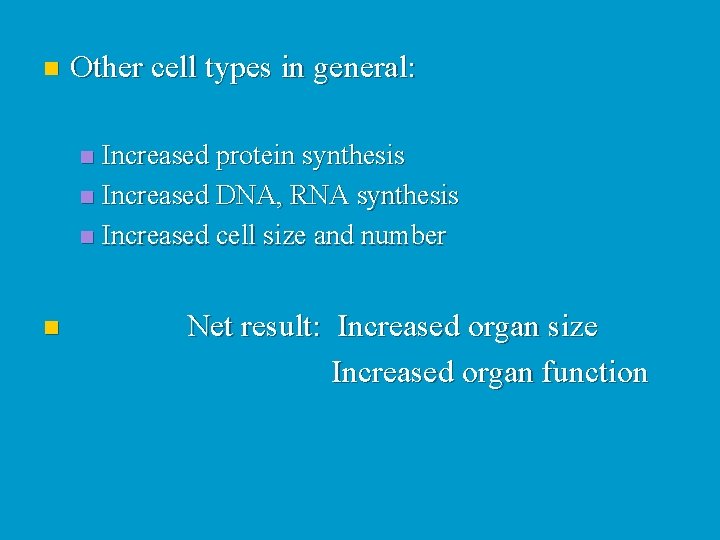 Other cell types in general:

Increased protein synthesis
Increased DNA, RNA synthesis
Increased cell size and number

Net result: Increased organ size
Increased organ function